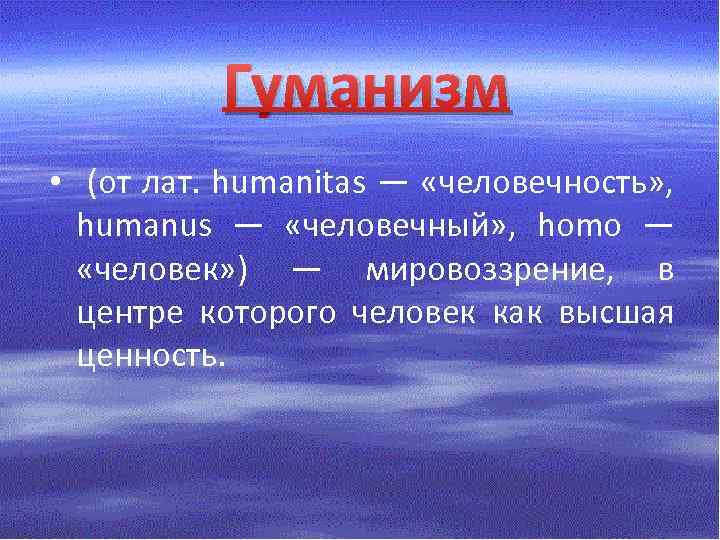 Гуманизм

• (от лат. humanitas — «человечность», humanus — «человечный», homo — «человек») — мировоззрение, в центре которого человек как высшая ценность.